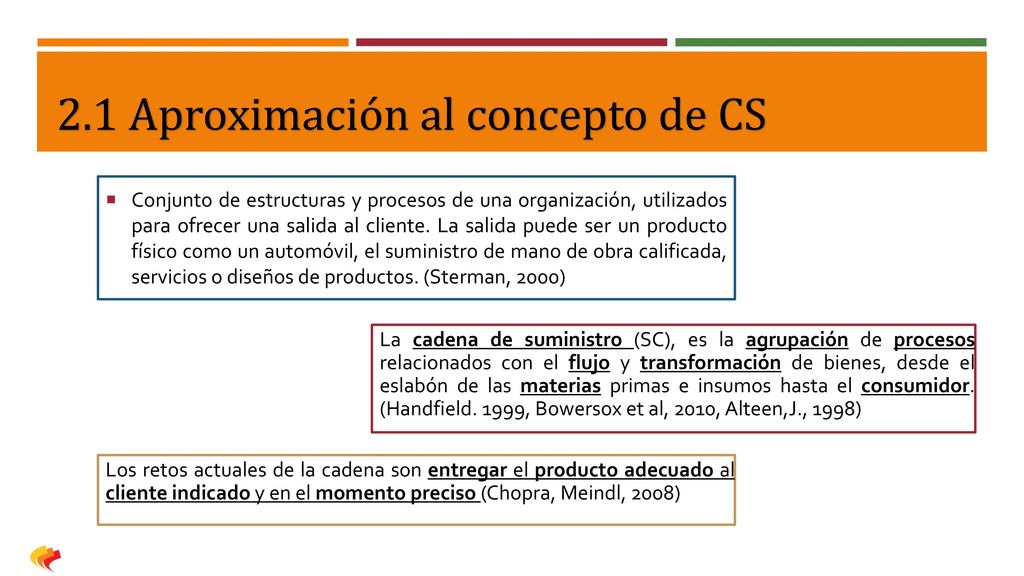 2.1 Aproximación al concepto de CS

Conjunto de estructuras y procesos de una organización, utilizados para ofrecer una salida al cliente. La salida puede ser un producto físico como un automóvil, el suministro de mano de obra calificada, servicios o diseños de productos. (Sterman, 2000)

La cadena de suministro (SC), es la agrupación de procesos relacionados con el flujo y transformación de bienes, desde el eslabón de las materias primas e insumos hasta el consumidor. (Handfield. 1999, Bowersox et al, 2010, Alteen,J., 1998)

Los retos actuales de la cadena son entregar el producto adecuado al cliente indicado y en el momento preciso (Chopra, Meindl, 2008)